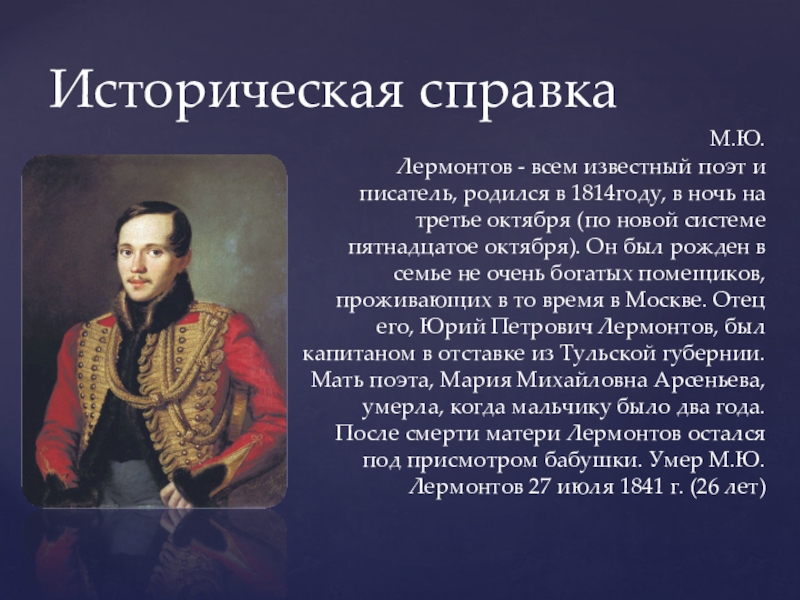 Историческая справка

М.Ю. Лермонтов - всем известный поэт и писатель, родился в 1814году, в ночь на третье октября (по новой системе пятнадцатое октября). Он был рожден в семье не очень богатых помещиков, проживающих в то время в Москве. Отец его, Юрий Петрович Лермонтов, был капитаном в отставке из Тульской губернии. Мать поэта, Мария Михайловна Арсеньева, умерла, когда мальчику было два года. После смерти матери Лермонтов остался под присмотром бабушки. Умер М.Ю. Лермонтов 27 июля 1841 г. (26 лет)